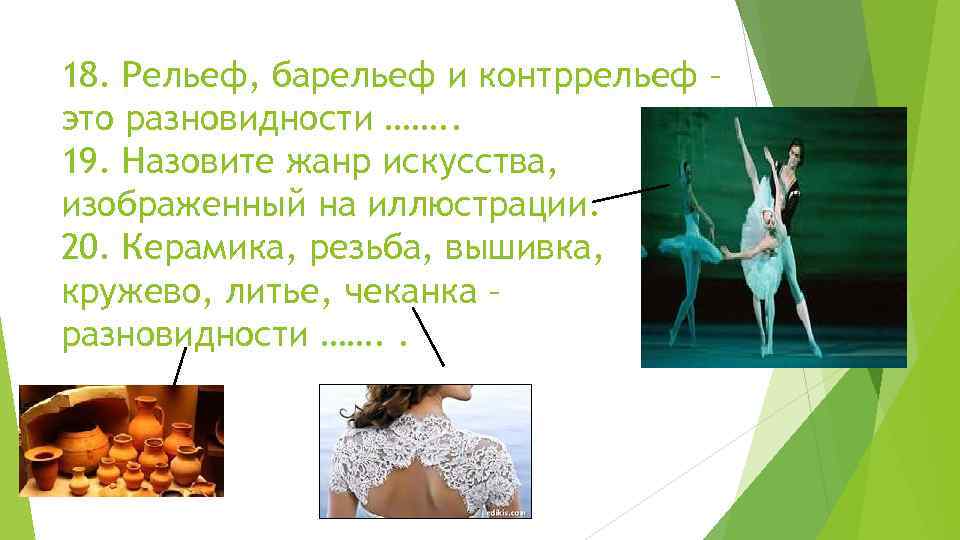 18. Рельеф, барельеф и контррельеф – это разновидности ……..
19. Назовите жанр искусства, изображенный на иллюстрации.
20. Керамика, резьба, вышивка, кружево, литье, чеканка – разновидности ……. .